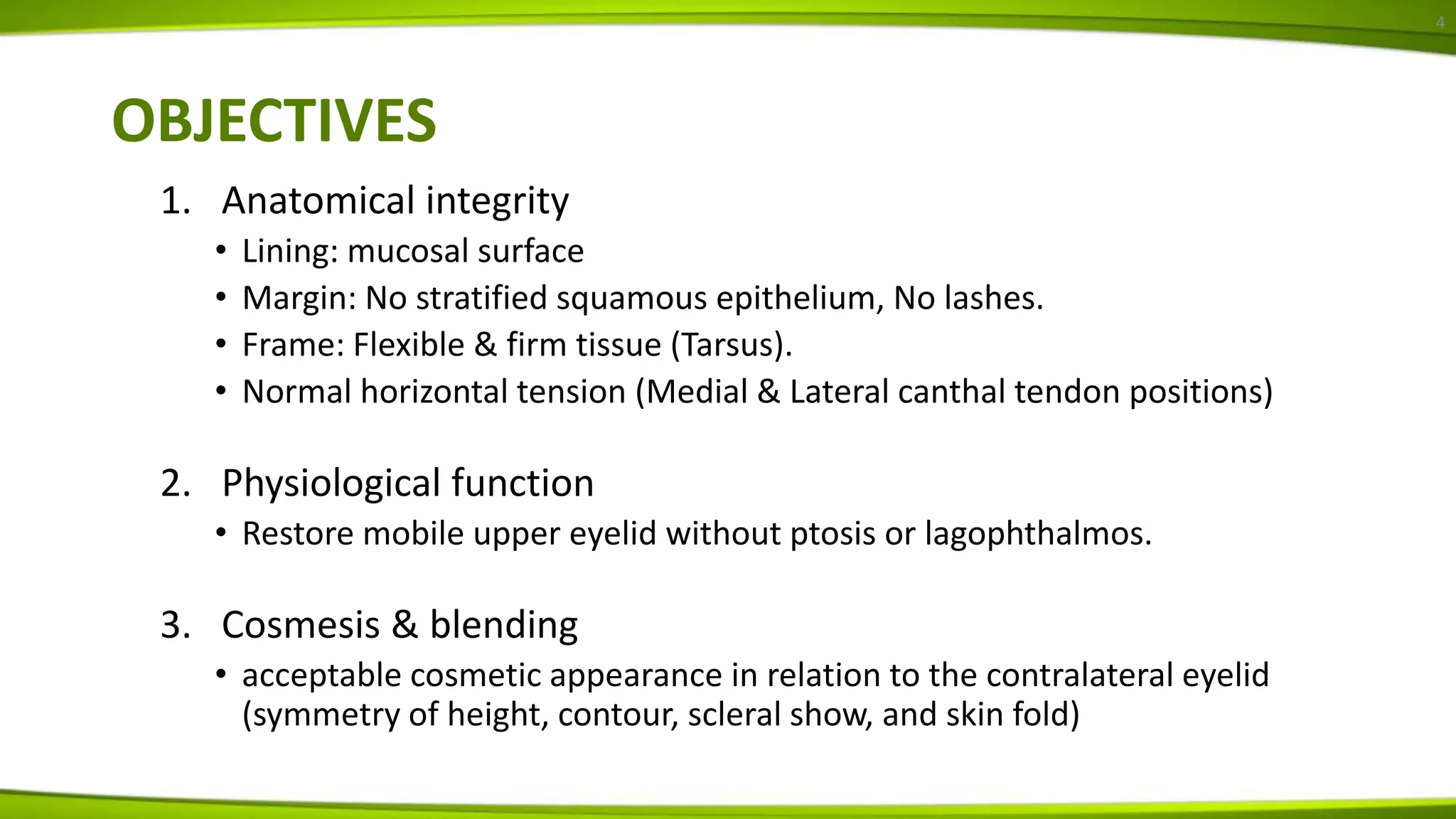 4

OBJECTIVES

1. Anatomical integrity
• Lining: mucosal surface
• Margin: No stratified squamous epithelium, No lashes.
• Frame: Flexible & firm tissue (Tarsus).
• Normal horizontal tension (Medial & Lateral canthal tendon positions)

2. Physiological function
• Restore mobile upper eyelid without ptosis or lagophthalmos.

3. Cosmesis & blending
• acceptable cosmetic appearance in relation to the contralateral eyelid (symmetry of height, contour, scleral show, and skin fold)